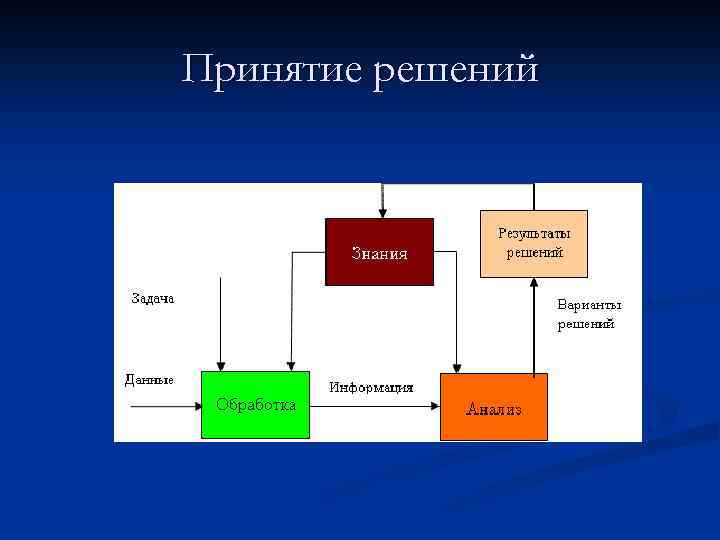 Принятие решений

Знания

Результаты решений

Задача

Варианты решений

Данные

Обработка

Информация

Анализ